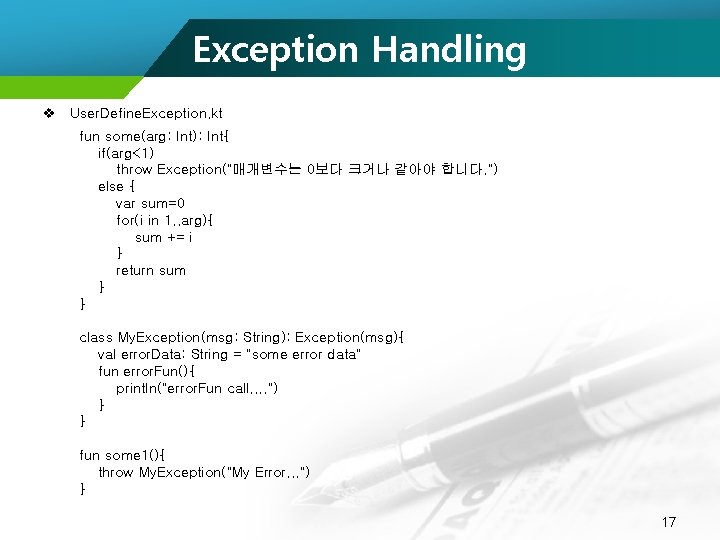 Exception Handling

❖ UserDefineException.kt

fun some(arg: Int): Int{
    if(arg<1)
        throw Exception("매개변수는 0보다 크거나 같아야 합니다.")
    else {
        var sum=0
        for(i in 1..arg){
            sum += i
        }
        return sum
    }
}

class MyException(msg: String): Exception(msg){
    val errorData: String = "some error data"
    fun errorFun(){
        println("errorFun call....")
    }
}

fun some1(){
    throw MyException("My Error...")
}

17